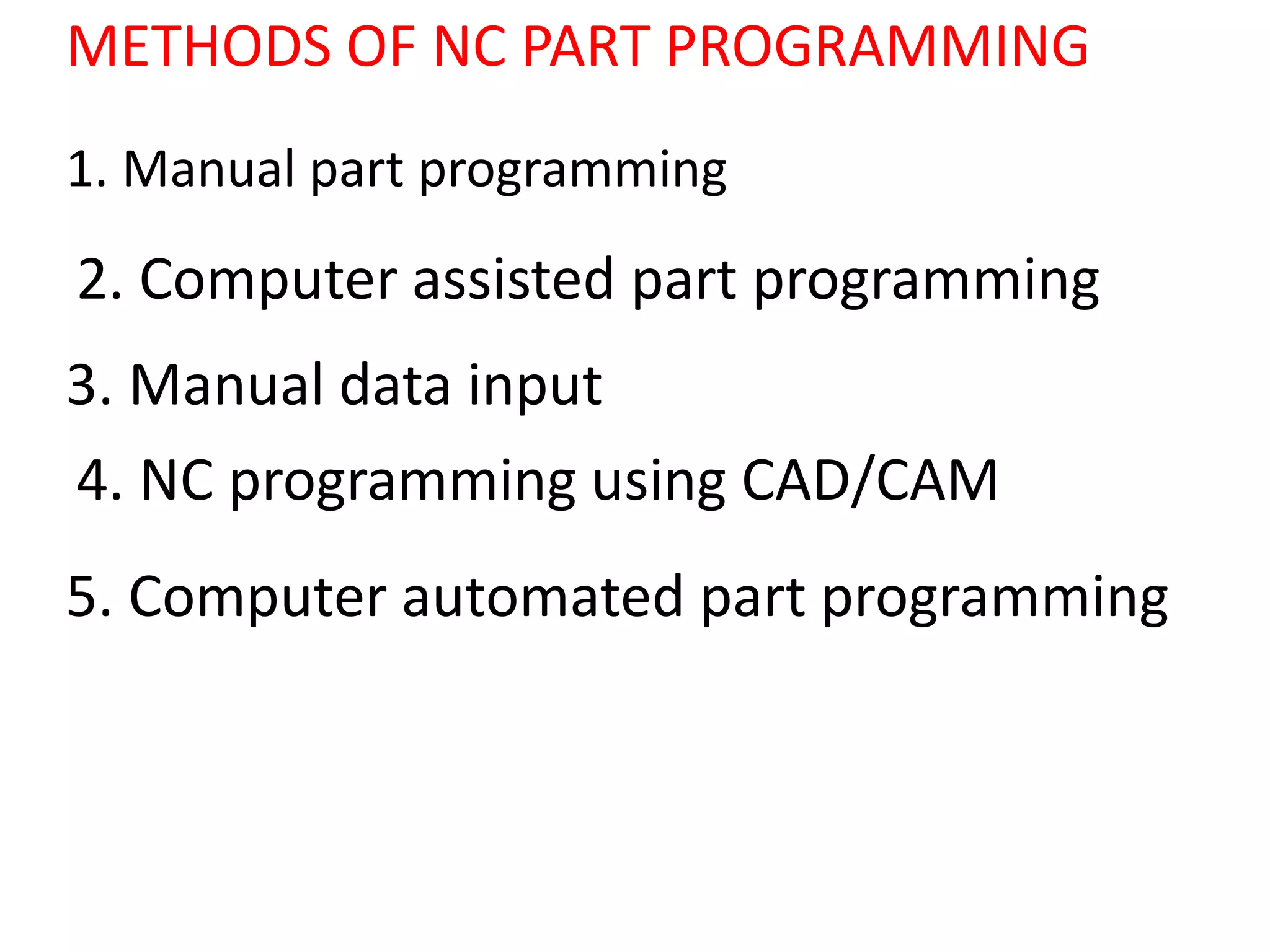 METHODS OF NC PART PROGRAMMING

1. Manual part programming

2. Computer assisted part programming

3. Manual data input

4. NC programming using CAD/CAM

5. Computer automated part programming